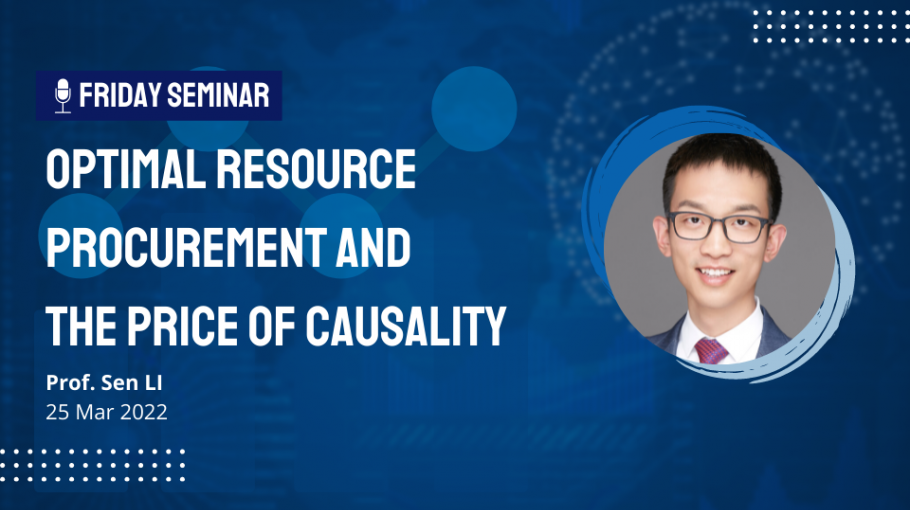 FRIDAY SEMINAR

OPTIMAL RESOURCE PROCUREMENT AND THE PRICE OF CAUSALITY

Prof. Sen LI
25 Mar 2022